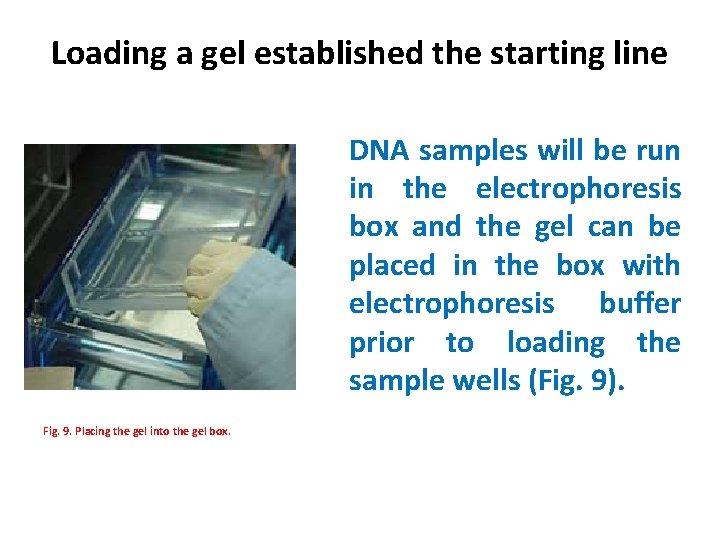 Loading a gel established the starting line

DNA samples will be run in the electrophoresis box and the gel can be placed in the box with electrophoresis buffer prior to loading the sample wells (Fig. 9).

Fig. 9. Placing the gel into the gel box.